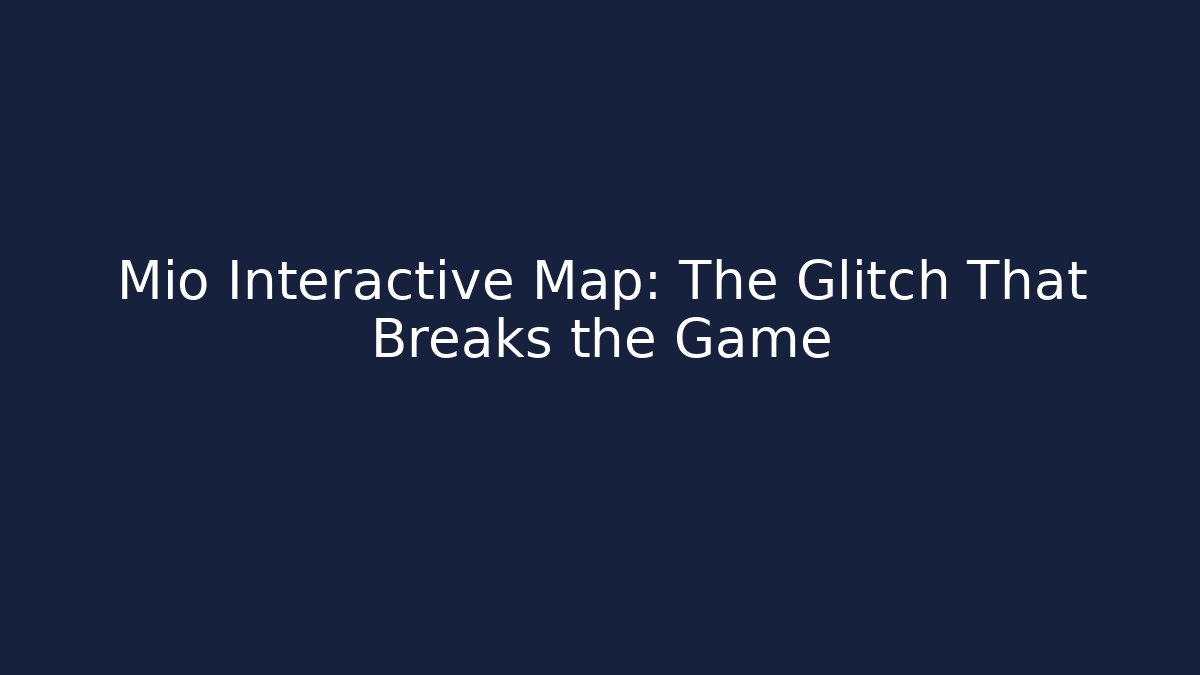 Mio Interactive Map: The Glitch That Breaks the Game